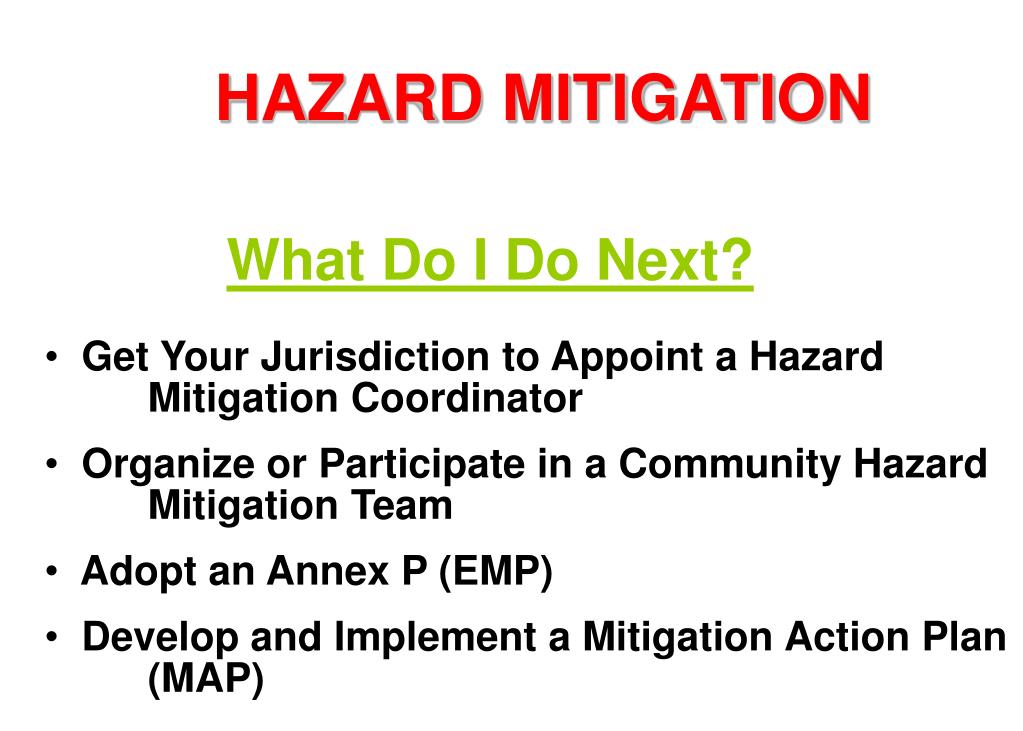 HAZARD MITIGATION

What Do I Do Next?

• Get Your Jurisdiction to Appoint a Hazard Mitigation Coordinator

• Organize or Participate in a Community Hazard Mitigation Team

• Adopt an Annex P (EMP)

• Develop and Implement a Mitigation Action Plan (MAP)